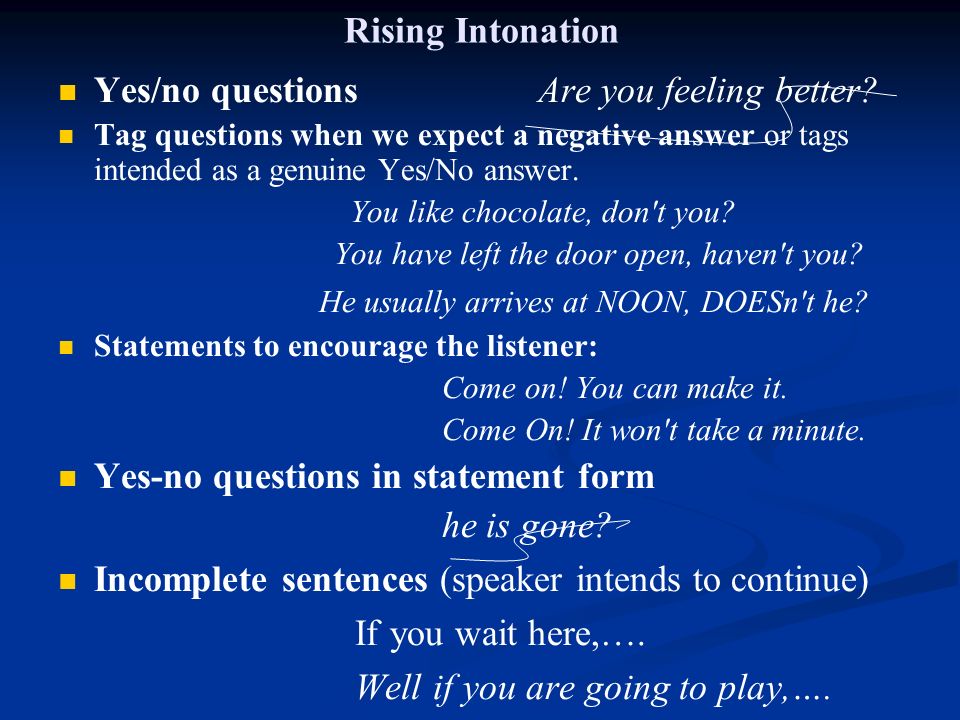 Rising Intonation

Yes/no questions Are you feeling better?

Tag questions when we expect a negative answer or tags intended as a genuine Yes/No answer.

You like chocolate, don't you?

You have left the door open, haven't you?

He usually arrives at NOON, DOESn't he?

Statements to encourage the listener:

Come on! You can make it.

Come On! It won't take a minute.

Yes-no questions in statement form

he is gone?

Incomplete sentences (speaker intends to continue)

If you wait here,….

Well if you are going to play,….